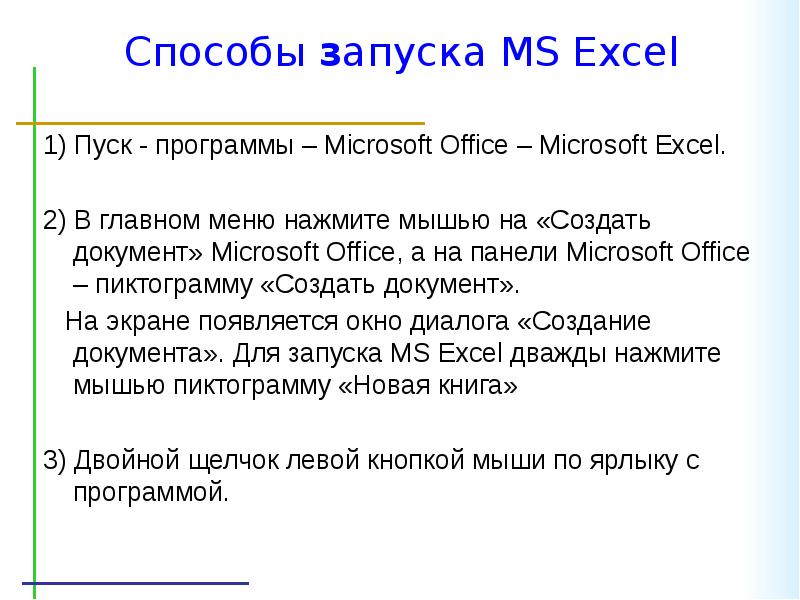 Способы запуска MS Excel

1) Пуск - программы – Microsoft Office – Microsoft Excel.

2) В главном меню нажмите мышью на «Создать документ» Microsoft Office, а на панели Microsoft Office – пиктограмму «Создать документ».

На экране появляется окно диалога «Создание документа». Для запуска MS Excel дважды нажмите мышью пиктограмму «Новая книга»

3) Двойной щелчок левой кнопкой мыши по ярлыку с программой.